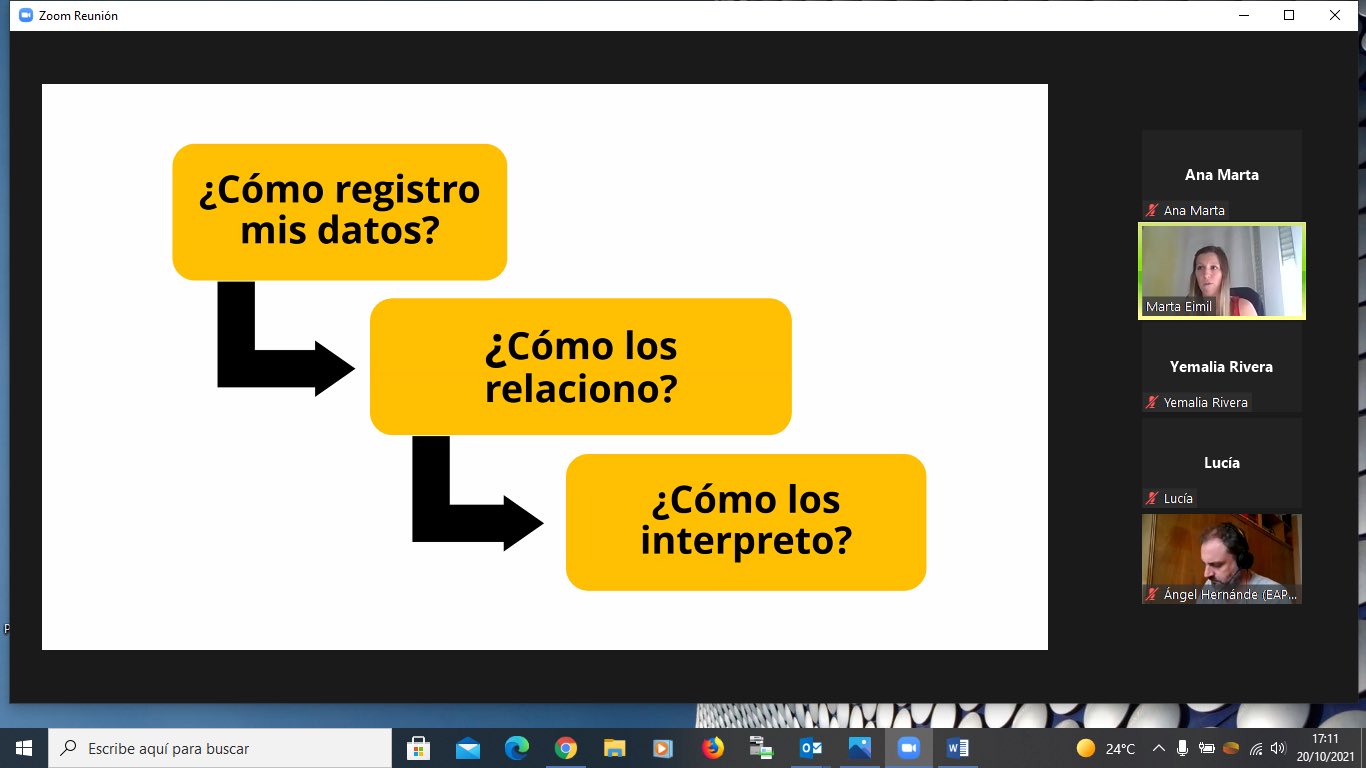 Zoom Reunión

¿Cómo registro mis datos?

¿Cómo los relaciono?

¿Cómo los interpreto?

Ana Marta
Ana Marta
Marta Eimil
Yemalia Rivera
Yemalia Rivera
Lucía
Lucía
Ángel Hernánde (EAP...

Escribe aquí para buscar
24°C
17:11
20/10/2021